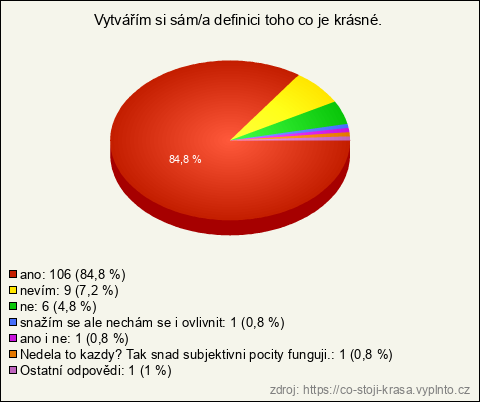 Vytvářím si sám/a definici toho co je krásné.

84,8 %

ano: 106 (84,8 %)
nevím: 9 (7,2 %)
ne: 6 (4,8 %)
snažím se ale nechám se i ovlivnit: 1 (0,8 %)
ano i ne: 1 (0,8 %)
Nedela to kazdy? Tak snad subjektivni pocity funguji.: 1 (0,8 %)
Ostatní odpovědi: 1 (1 %)

zdroj: https://co-stoji-krasa.vyplnto.cz